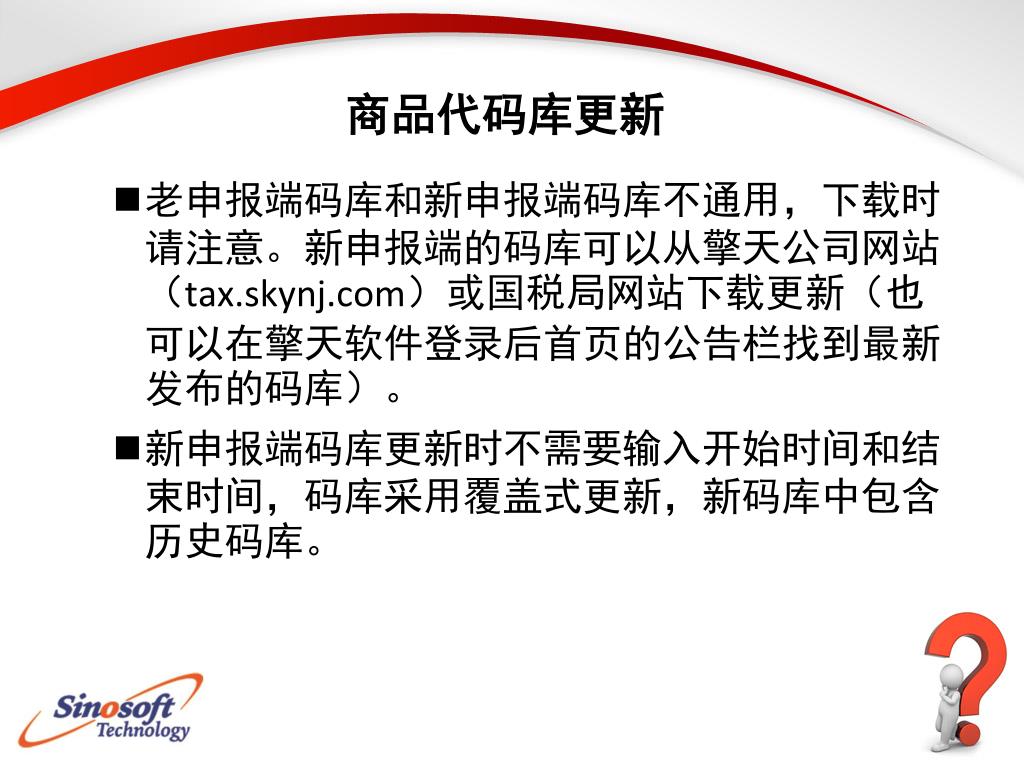 商品代码库更新

■老申报端码库和新申报端码库不通用，下载时请注意。新申报端的码库可以从擎天公司网站（tax.skynj.com）或国税局网站下载更新（也可以在擎天软件登录后首页的公告栏找到最新发布的码库）。

■新申报端码库更新时不需要输入开始时间和结束时间，码库采用覆盖式更新，新码库中包含历史码库。

Sinosoft Technology